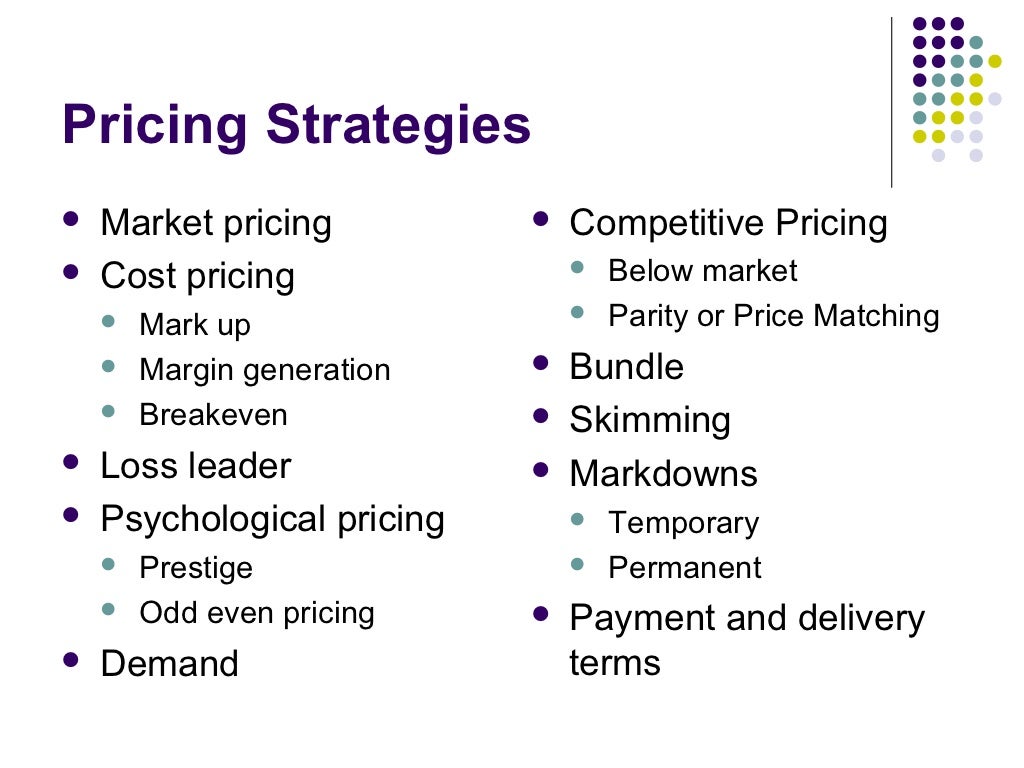 Pricing Strategies

- Market pricing
- Cost pricing
  - Mark up
  - Margin generation
  - Breakeven
- Loss leader
- Psychological pricing
  - Prestige
  - Odd even pricing
- Demand

- Competitive Pricing
  - Below market
  - Parity or Price Matching
- Bundle
- Skimming
- Markdowns
  - Temporary
  - Permanent
- Payment and delivery terms